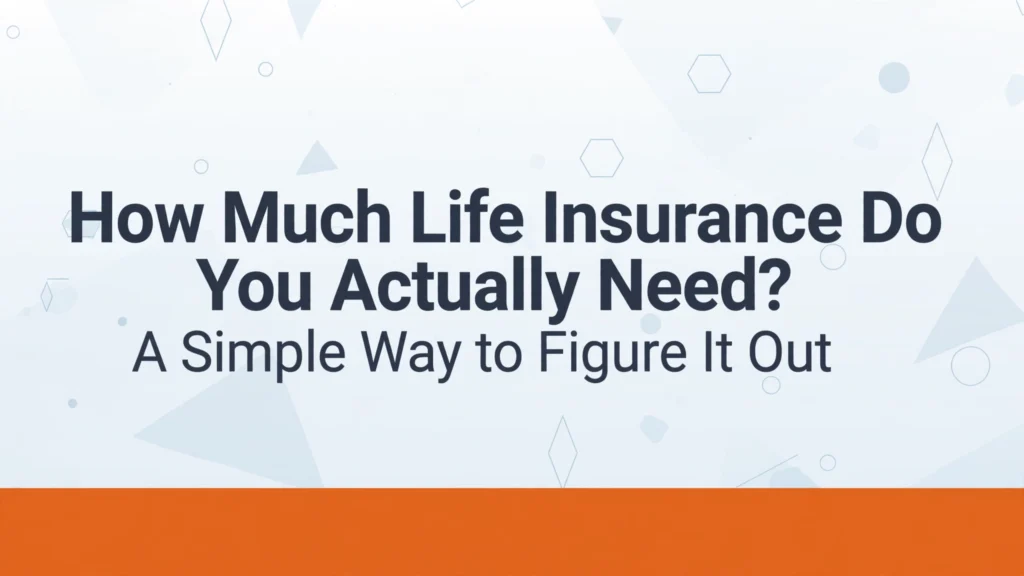 How Much Life Insurance Do You Actually Need?
A Simple Way to Figure It Out